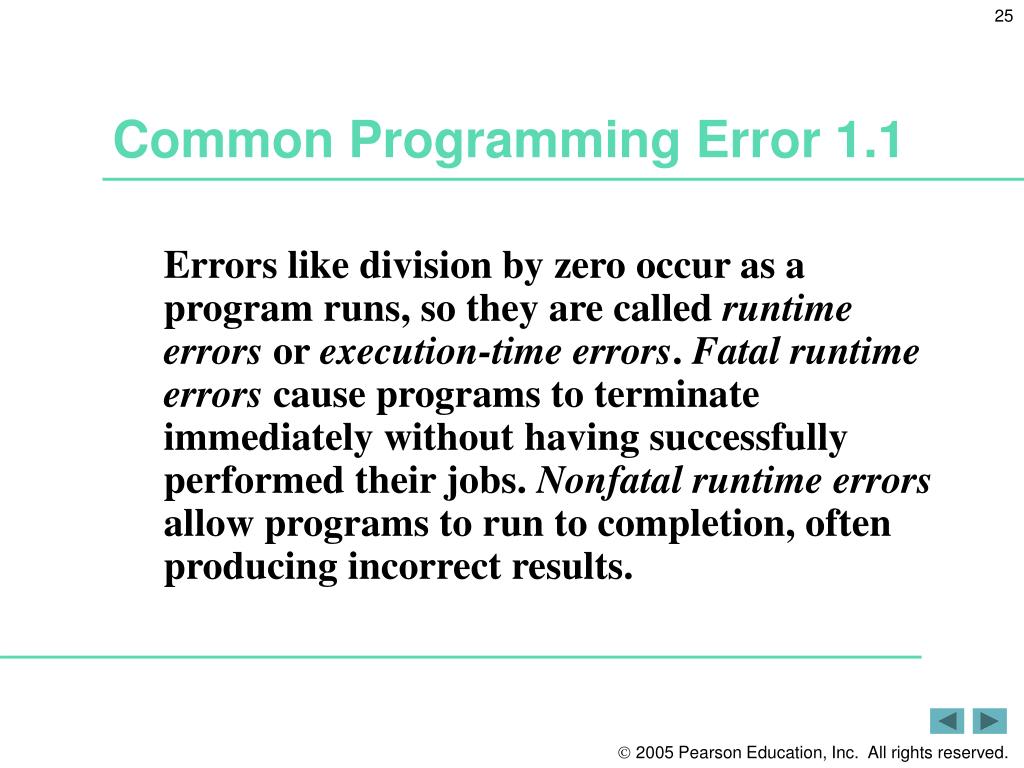 25

Common Programming Error 1.1

Errors like division by zero occur as a program runs, so they are called runtime errors or execution-time errors. Fatal runtime errors cause programs to terminate immediately without having successfully performed their jobs. Nonfatal runtime errors allow programs to run to completion, often producing incorrect results.

© 2005 Pearson Education, Inc. All rights reserved.